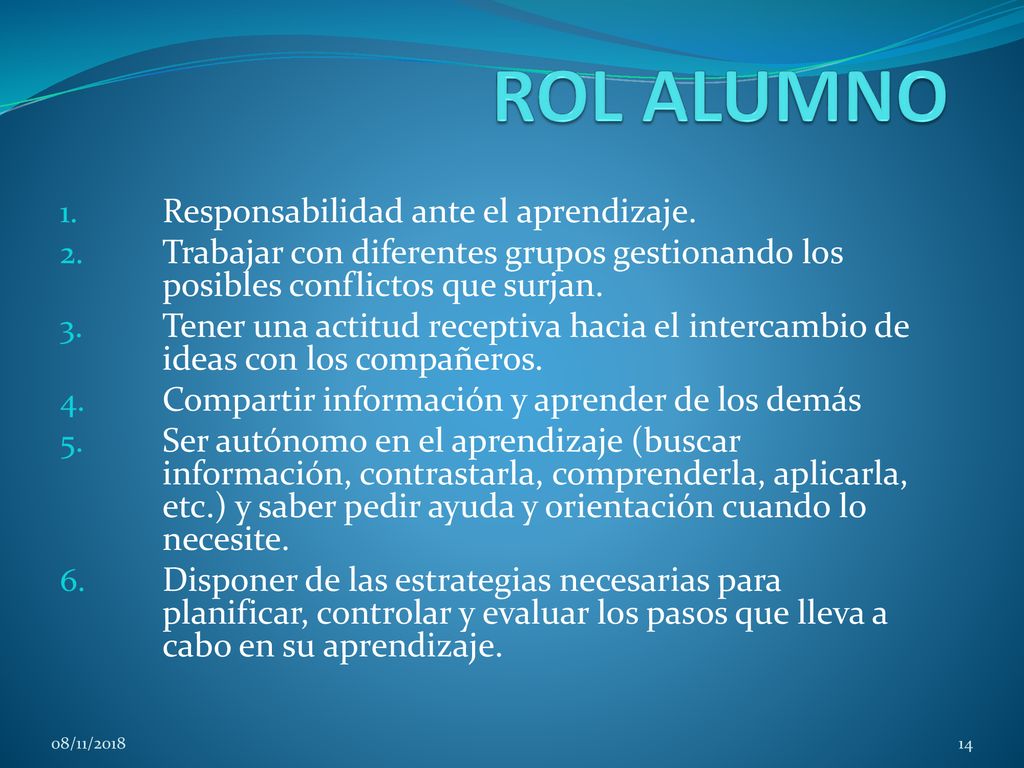 ROL ALUMNO

1. Responsabilidad ante el aprendizaje.
2. Trabajar con diferentes grupos gestionando los posibles conflictos que surjan.
3. Tener una actitud receptiva hacia el intercambio de ideas con los compañeros.
4. Compartir información y aprender de los demás
5. Ser autónomo en el aprendizaje (buscar información, contrastarla, comprenderla, aplicarla, etc.) y saber pedir ayuda y orientación cuando lo necesite.
6. Disponer de las estrategias necesarias para planificar, controlar y evaluar los pasos que lleva a cabo en su aprendizaje.

08/11/2018

14